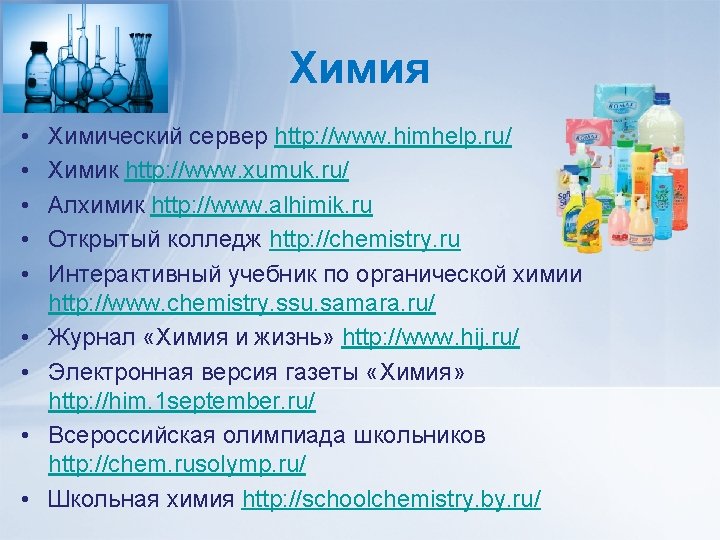 Химия

• Химический сервер http://www.himhelp.ru/
• Химик http://www.xumuk.ru/
• Алхимик http://www.alhimik.ru
• Открытый колледж http://chemistry.ru
• Интерактивный учебник по органической химии http://www.chemistry.ssu.samara.ru/
• Журнал «Химия и жизнь» http://www.hij.ru/
• Электронная версия газеты «Химия» http://him.1september.ru/
• Всероссийская олимпиада школьников http://chem.rusolymp.ru/
• Школьная химия http://schoolchemistry.by.ru/